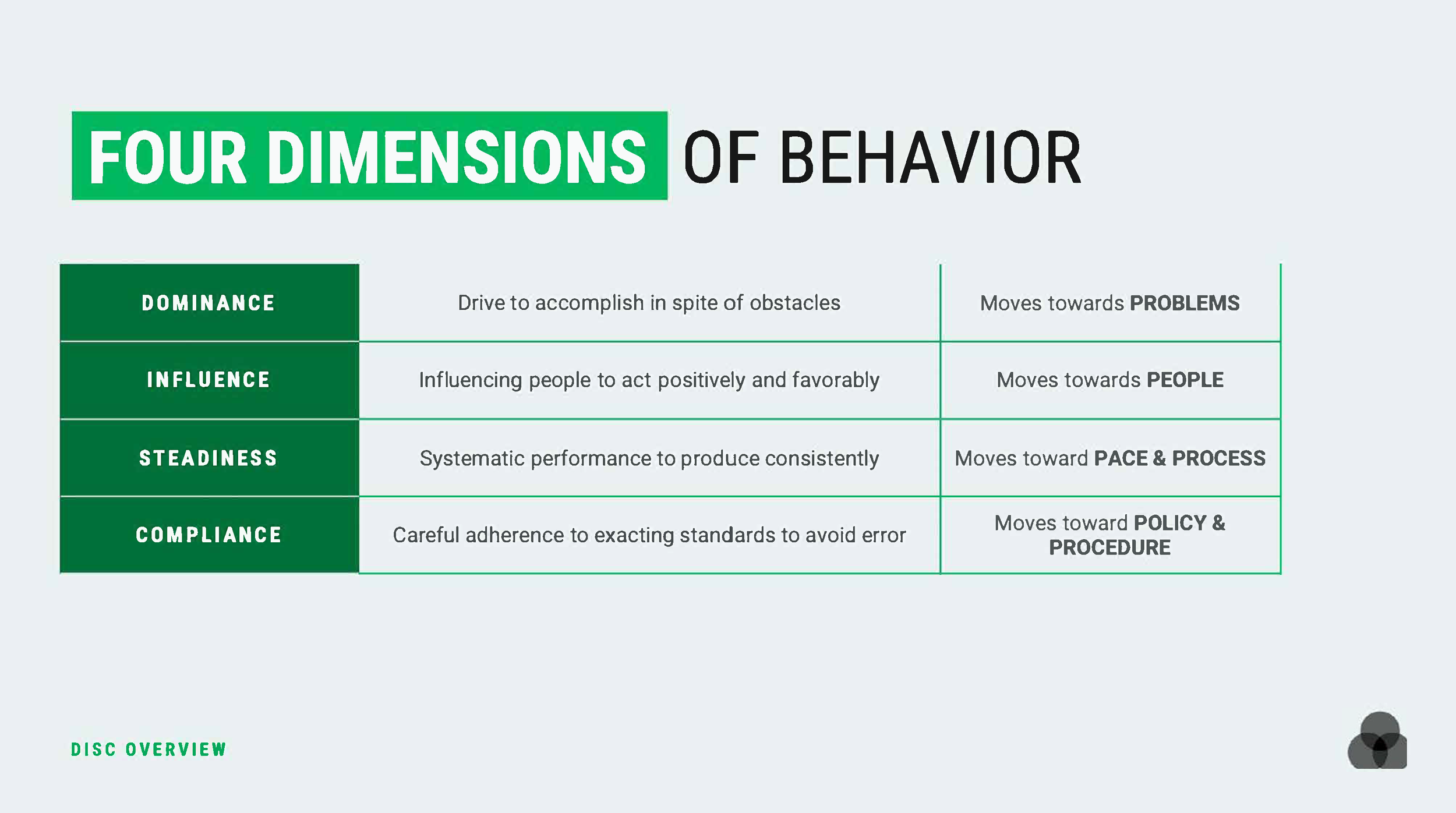 FOUR DIMENSIONS OF BEHAVIOR

| DOMINANCE | Drive to accomplish in spite of obstacles | Moves towards PROBLEMS |
|---|---|---|
| INFLUENCE | Influencing people to act positively and favorably | Moves towards PEOPLE |
| STEADINESS | Systematic performance to produce consistently | Moves toward PACE & PROCESS |
| COMPLIANCE | Careful adherence to exacting standards to avoid error | Moves toward POLICY & PROCEDURE |

DISC OVERVIEW